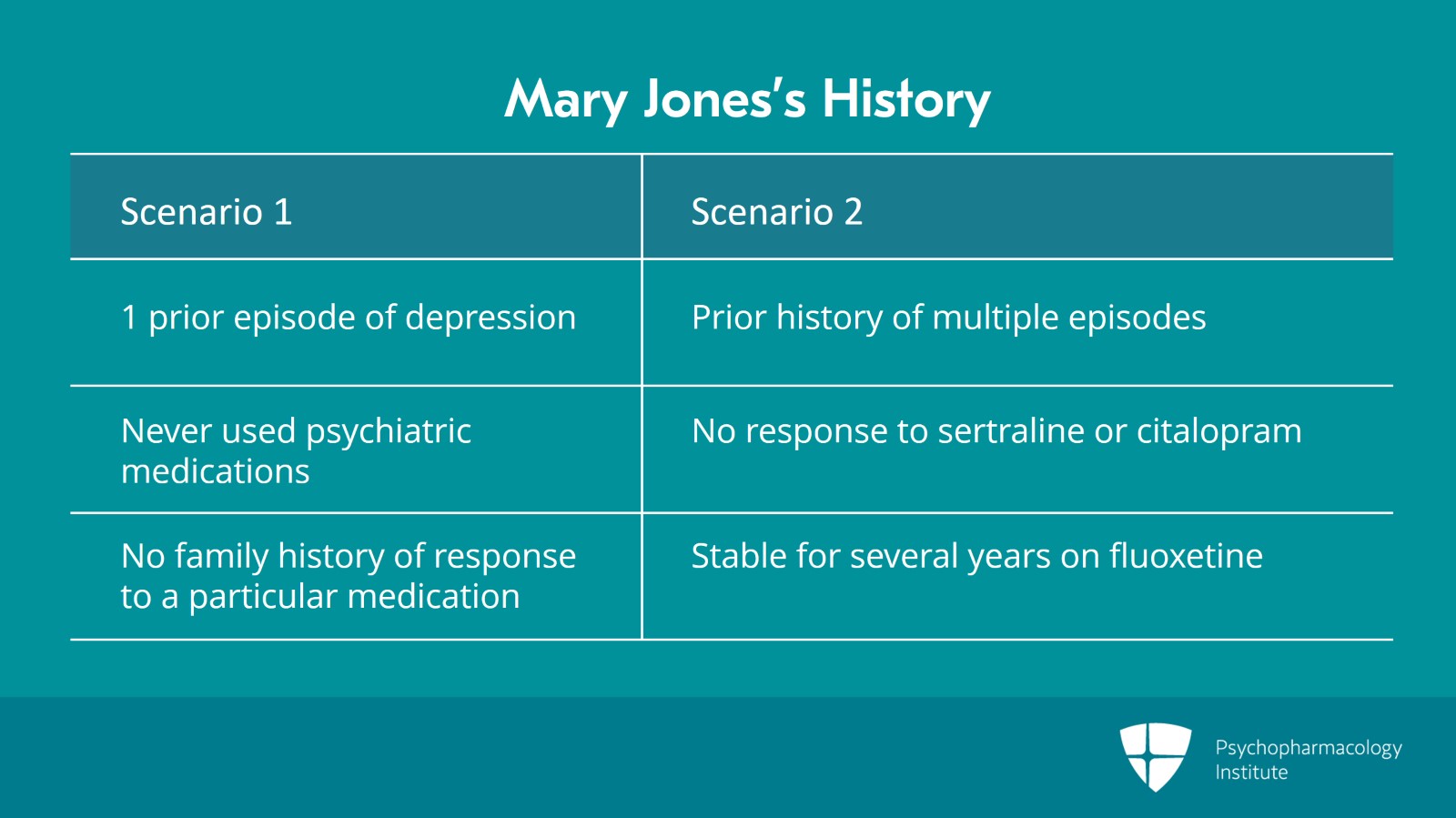 Mary Jones's History

| Scenario 1 | Scenario 2 |
|---|---|
| 1 prior episode of depression | Prior history of multiple episodes |
| Never used psychiatric medications | No response to sertraline or citalopram |
| No family history of response to a particular medication | Stable for several years on fluoxetine |

Psychopharmacology Institute